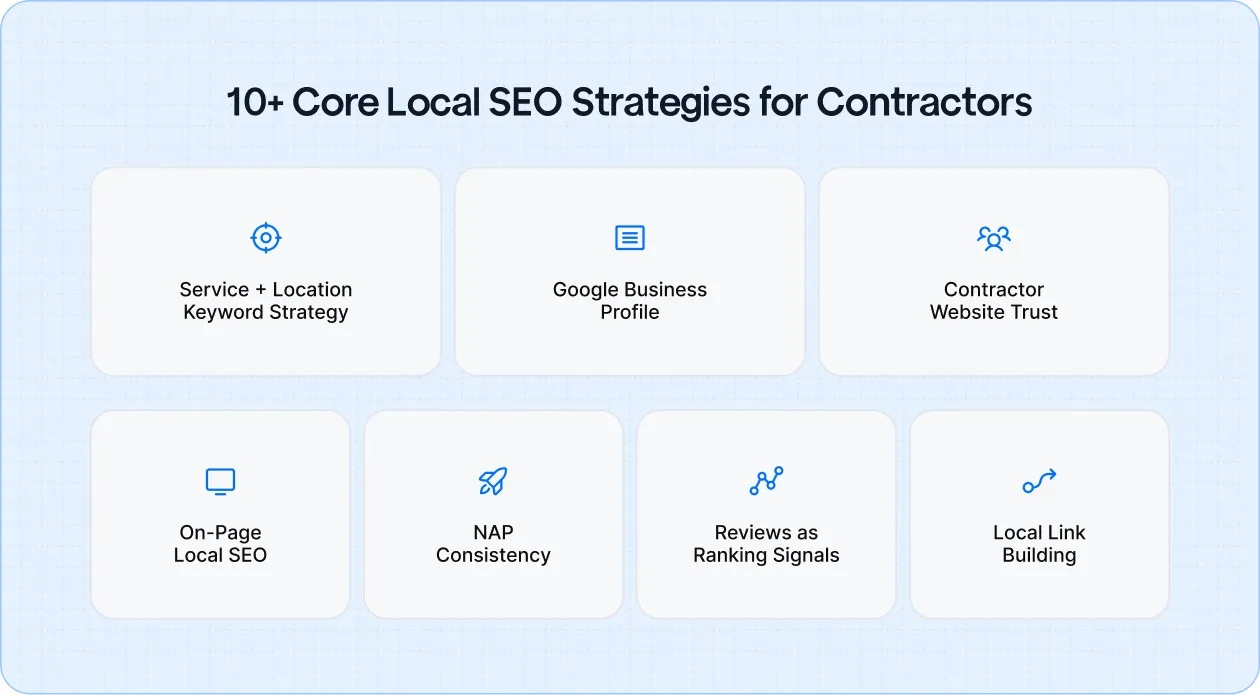 10+ Core Local SEO Strategies for Contractors

Service + Location Keyword Strategy

Google Business Profile

Contractor Website Trust

On-Page Local SEO

NAP Consistency

Reviews as Ranking Signals

Local Link Building